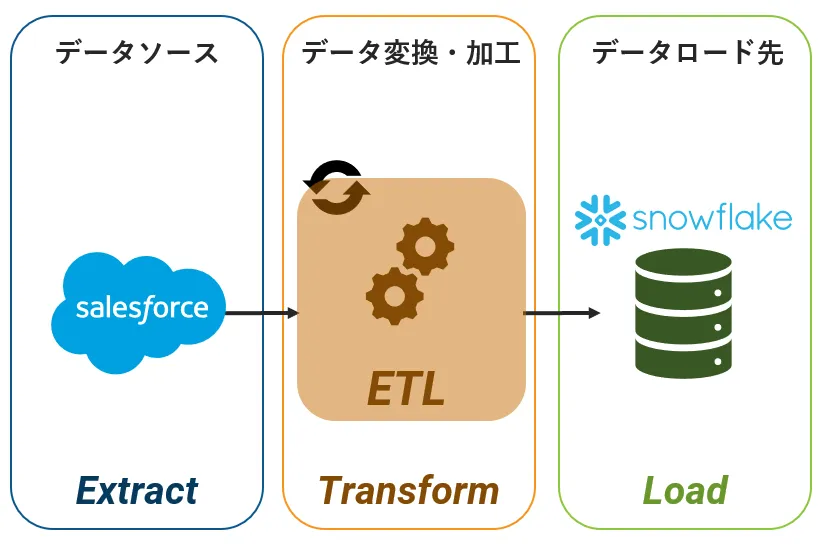 データソース

salesforce

Extract

データ変換・加工

ETL

Transform

データロード先

snowflake

Load